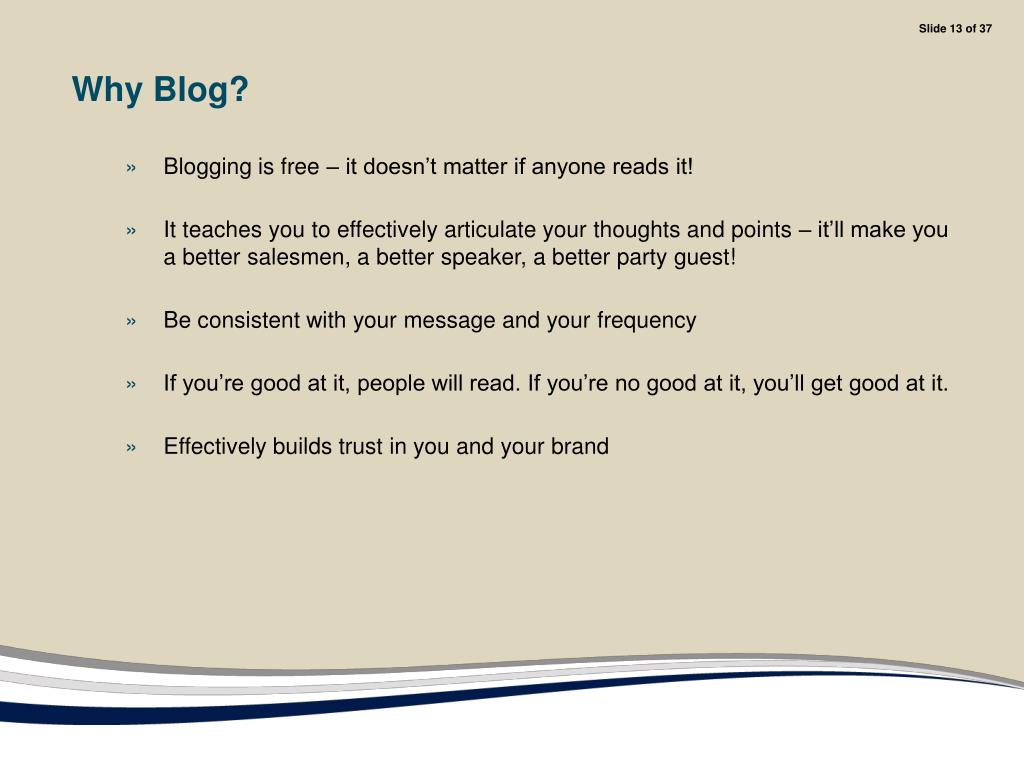 Slide 13 of 37

Why Blog?

» Blogging is free – it doesn't matter if anyone reads it!

» It teaches you to effectively articulate your thoughts and points – it'll make you a better salesmen, a better speaker, a better party guest!

» Be consistent with your message and your frequency

» If you're good at it, people will read. If you're no good at it, you'll get good at it.

» Effectively builds trust in you and your brand